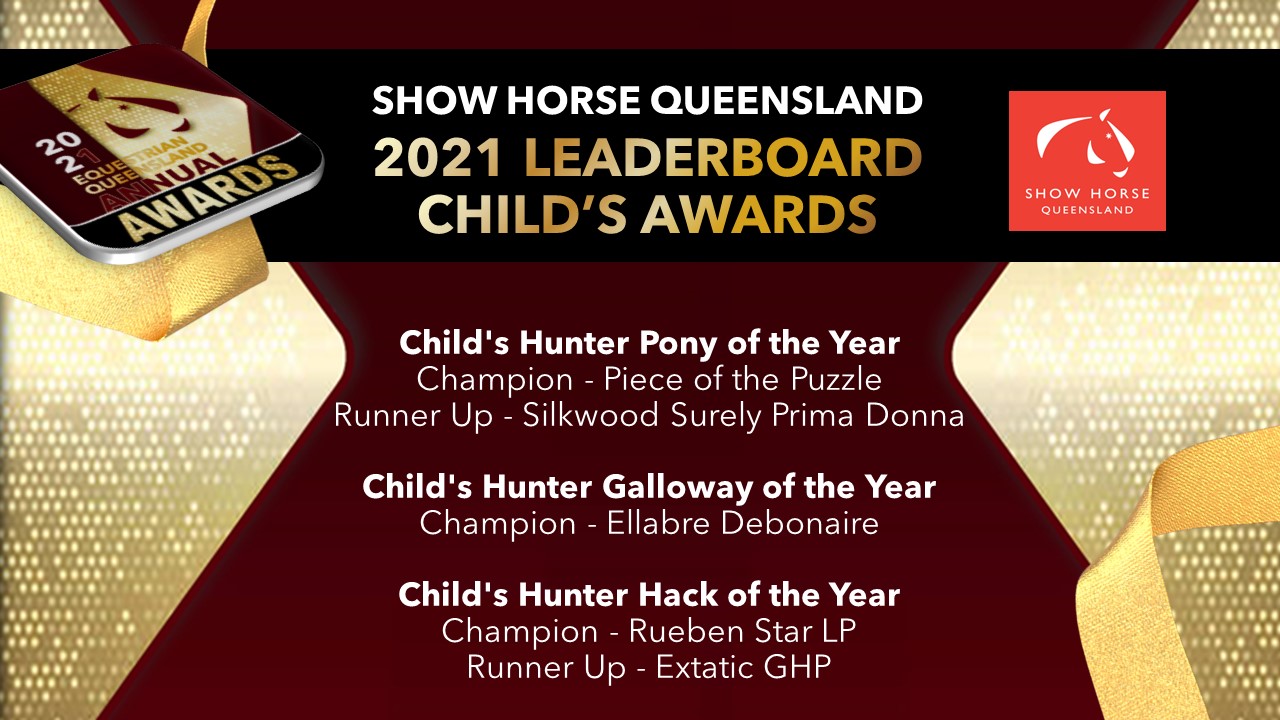 2021 EQUESTRIAN QUEENSLAND ANNUAL AWARDS

SHOW HORSE QUEENSLAND
2021 LEADERBOARD
CHILD'S AWARDS

SHOW HORSE QUEENSLAND

Child's Hunter Pony of the Year
Champion - Piece of the Puzzle
Runner Up - Silkwood Surely Prima Donna

Child's Hunter Galloway of the Year
Champion - Ellabre Debonaire

Child's Hunter Hack of the Year
Champion - Rueben Star LP
Runner Up - Extatic GHP